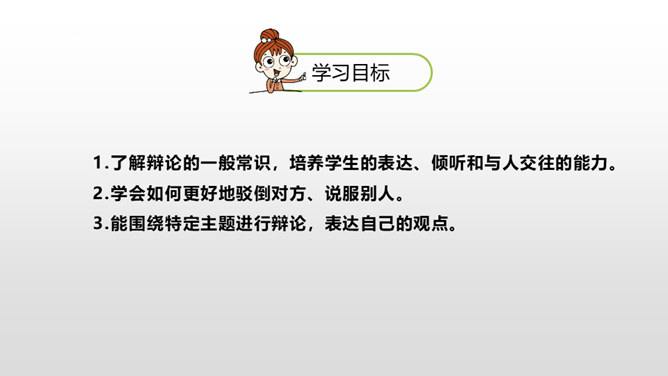 学习目标

1.了解辩论的一般常识，培养学生的表达、倾听和与人交往的能力。

2.学会如何更好地驳倒对方、说服别人。

3.能围绕特定主题进行辩论，表达自己的观点。